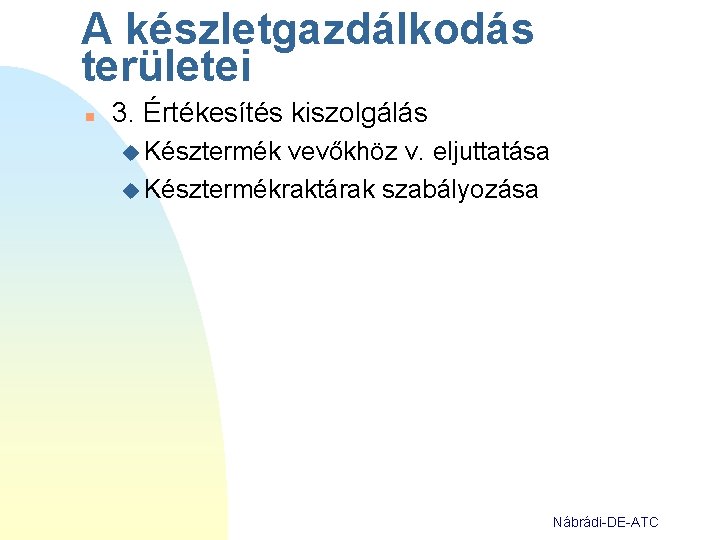 A készletgazdálkodás területei

3. Értékesítés kiszolgálás

Késztermék vevőkhöz v. eljuttatása

Késztermékraktárak szabályozása

Nábrádi-DE-ATC